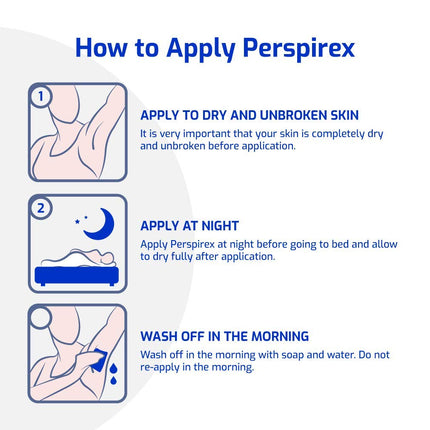 How to Apply Perspirex

1

APPLY TO DRY AND UNBROKEN SKIN

It is very important that your skin is completely dry and unbroken before application.

2

APPLY AT NIGHT

Apply Perspirex at night before going to bed and allow to dry fully after application.

WASH OFF IN THE MORNING

Wash off in the morning with soap and water. Do not re-apply in the morning.